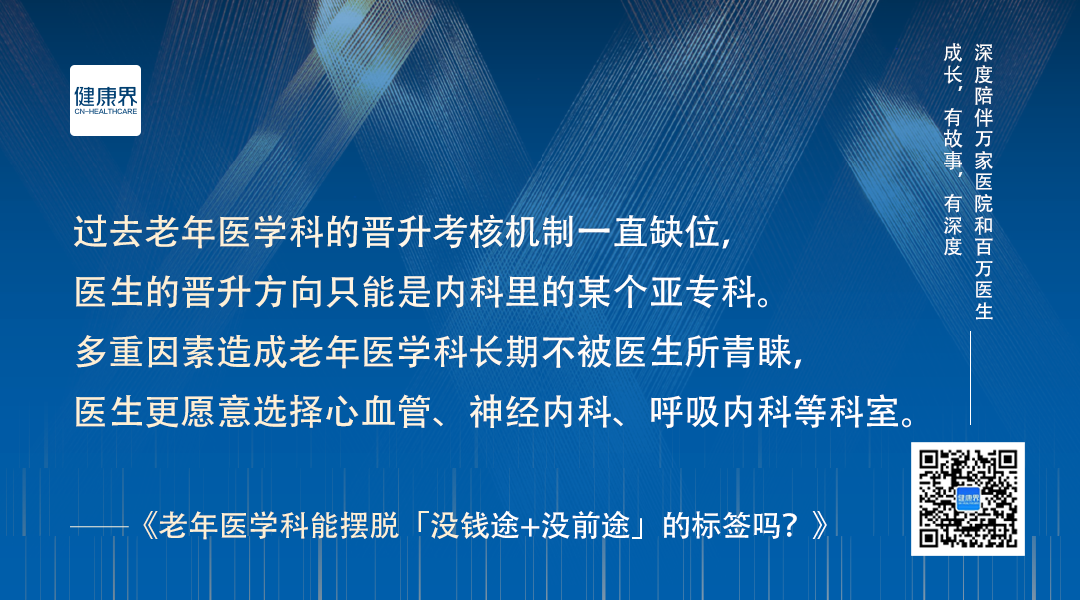 健康界
CN-HEALTHCARE

深度陪伴万家医院和百万医生
成长，有故事，有深度

过去老年医学科的晋升考核机制一直缺位，
医生的晋升方向只能是内科里的某个亚专科。
多重因素造成老年医学科长期不被医生所青睐，
医生更愿意选择心血管、神经内科、呼吸内科等科室。

——《老年医学科能摆脱「没钱途+没前途」的标签吗？》

健康界